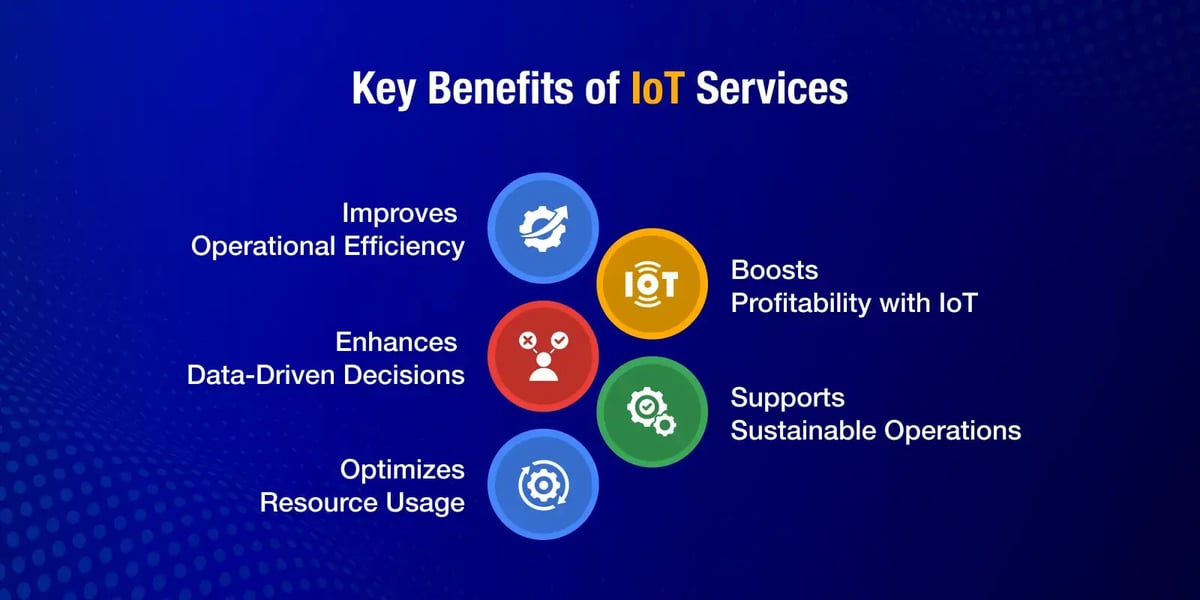 Key Benefits of IoT Services

Improves
Operational Efficiency

IOT

Boosts
Profitability with IoT

Enhances
Data-Driven Decisions

Supports
Sustainable Operations

Optimizes
Resource Usage